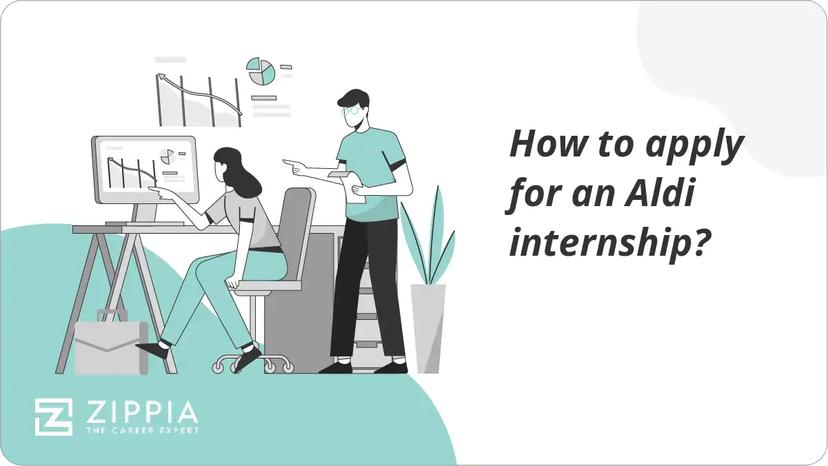 How to apply for an Aldi internship?

ZIPPIA
THE CAREER EXPERT